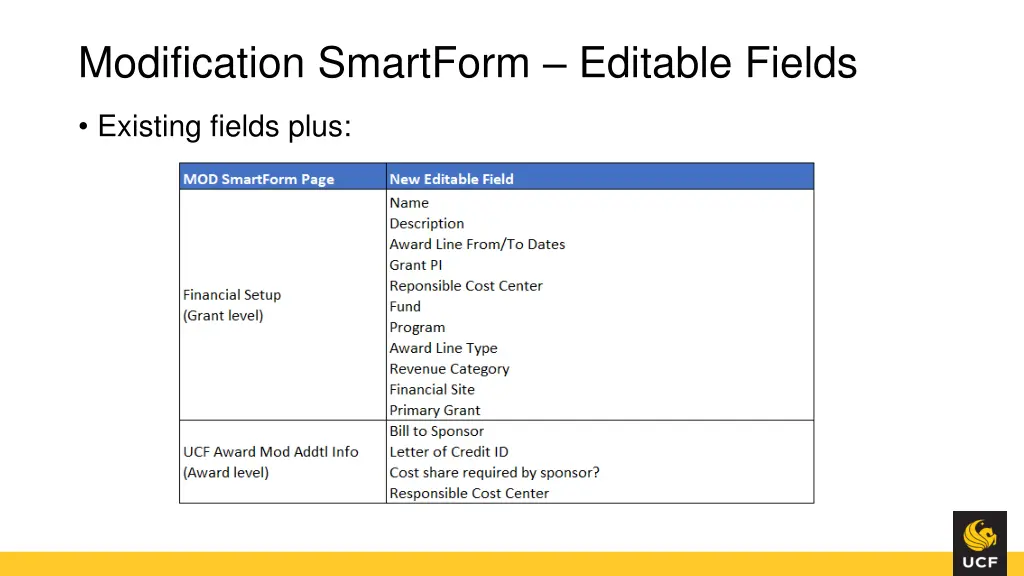 Modification SmartForm – Editable Fields

• Existing fields plus:

| MOD SmartForm Page | New Editable Field |
|---|---|
| Financial Setup (Grant level) | Name<br>Description<br>Award Line From/To Dates<br>Grant PI<br>Reponsible Cost Center<br>Fund<br>Program<br>Award Line Type<br>Revenue Category<br>Financial Site<br>Primary Grant |
| UCF Award Mod Addtl Info (Award level) | Bill to Sponsor<br>Letter of Credit ID<br>Cost share required by sponsor?<br>Responsible Cost Center |

UCF